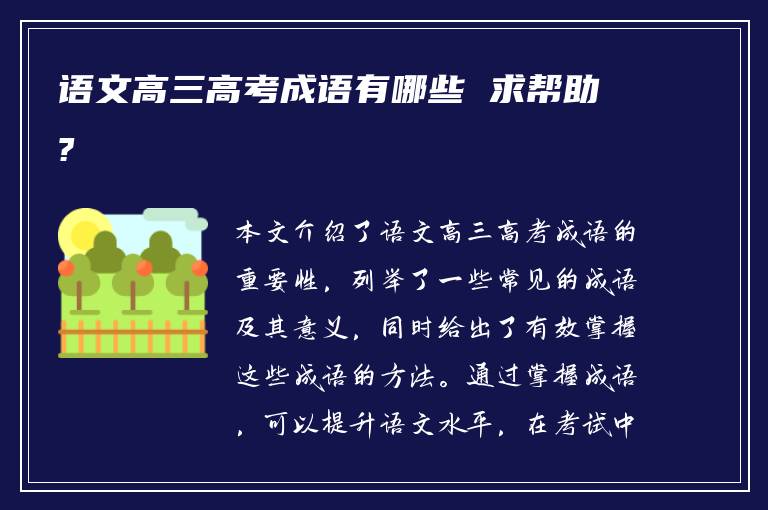 语文高三高考成语有哪些 求帮助?

本文介绍了语文高三高考成语的重要性，列举了一些常见的成语及其意义，同时给出了有效掌握这些成语的方法。通过掌握成语，可以提升语文水平，在考试中